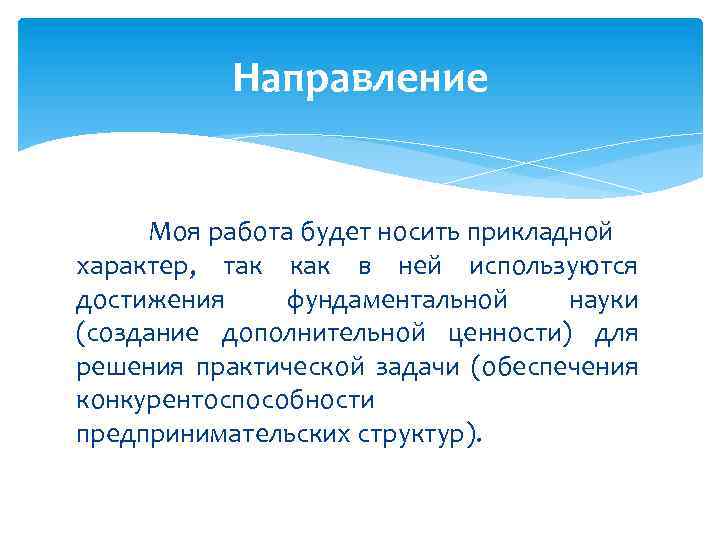 Направление

Моя работа будет носить прикладной характер, так как в ней используются достижения фундаментальной науки (создание дополнительной ценности) для решения практической задачи (обеспечения конкурентоспособности предпринимательских структур).